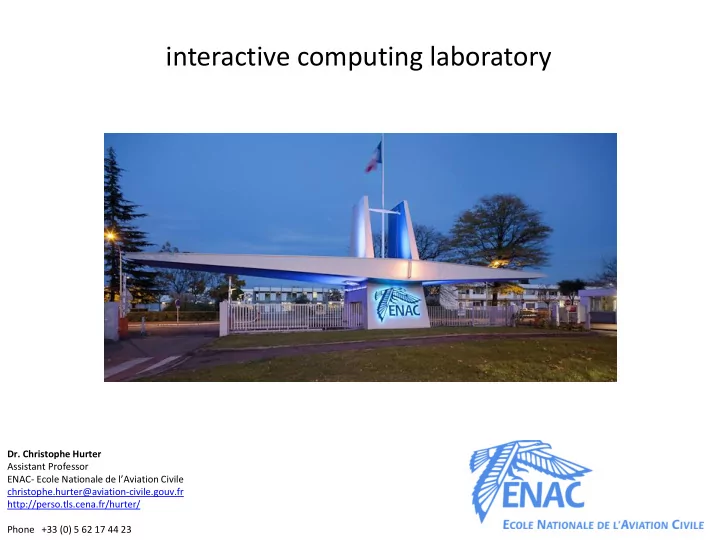 interactive computing laboratory

ENAC

Dr. Christophe Hurter
Assistant Professor
ENAC- Ecole Nationale de l'Aviation Civile
christophe.hurter@aviation-civile.gouv.fr
http://perso.tls.cena.fr/hurter/

Phone +33 (0) 5 62 17 44 23

ENAC
ECOLE NATIONALE DE L'AVIATION CIVILE